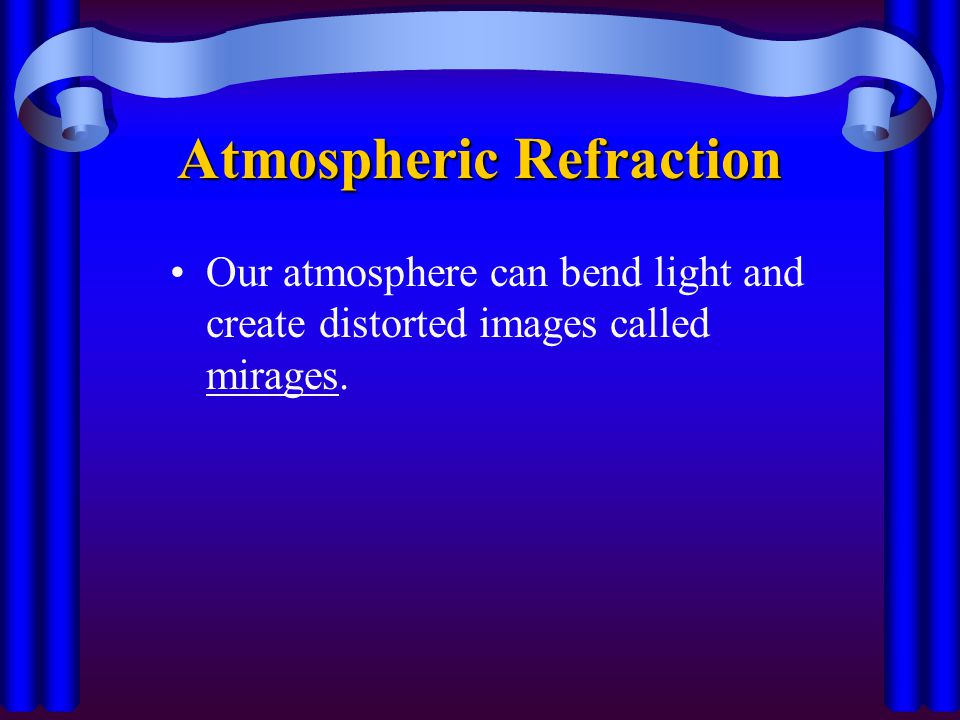 Atmospheric Refraction

• Our atmosphere can bend light and create distorted images called mirages.